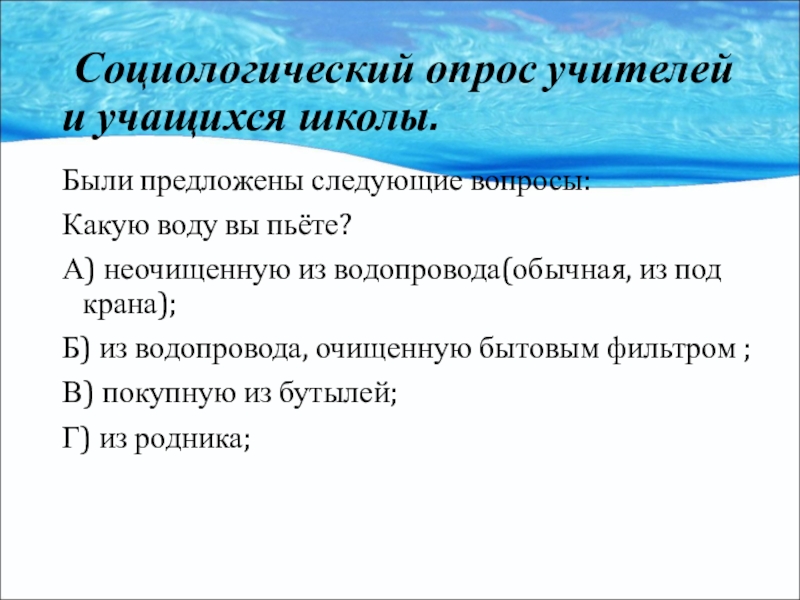 Социологический опрос учителей и учащихся школы.

Были предложены следующие вопросы:

Какую воду вы пьёте?

А) неочищенную из водопровода(обычная, из под крана);

Б) из водопровода, очищенную бытовым фильтром ;

В) покупную из бутылей;

Г) из родника;